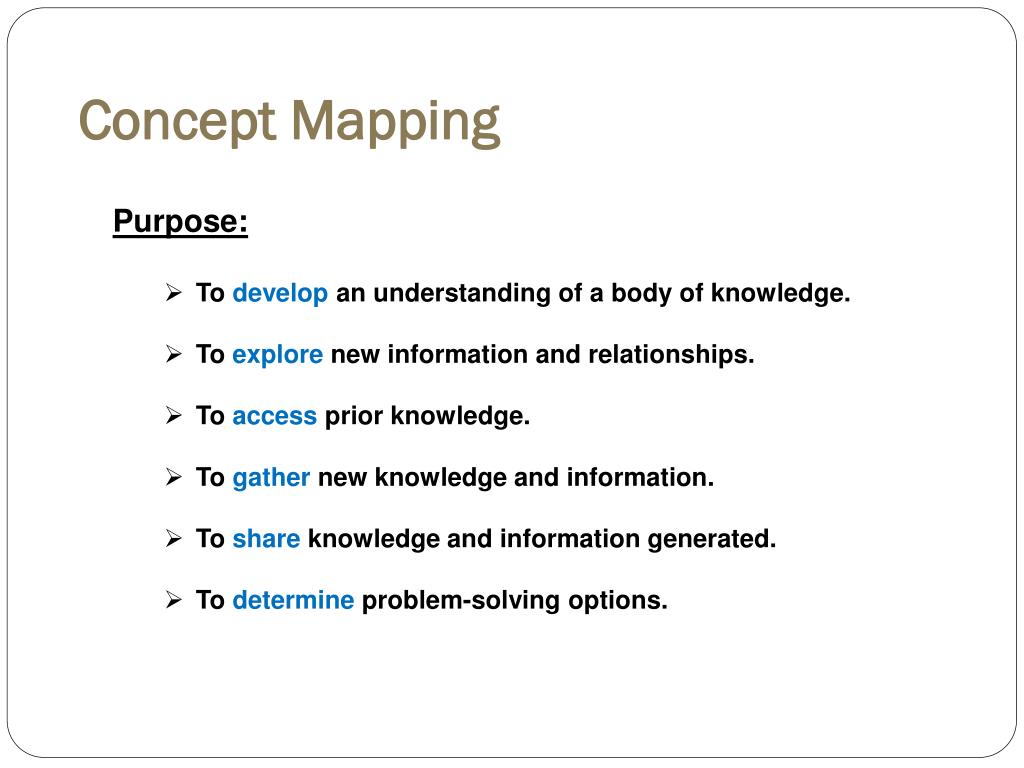 Concept Mapping

Purpose:

➢ To develop an understanding of a body of knowledge.

➢ To explore new information and relationships.

➢ To access prior knowledge.

➢ To gather new knowledge and information.

➢ To share knowledge and information generated.

➢ To determine problem-solving options.